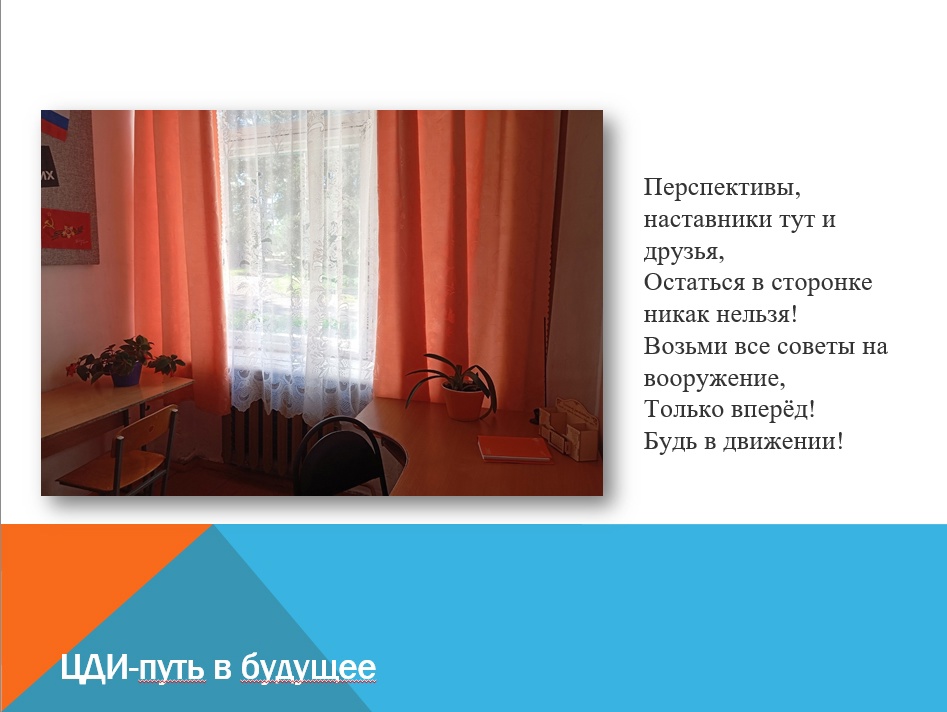 ИХ

Перспективы,
наставники тут и
друзья,
Остаться в сторонке
никак нельзя!
Возьми все советы на
вооружение,
Только вперёд!
Будь в движении!

ЦДИ-путь в будущее